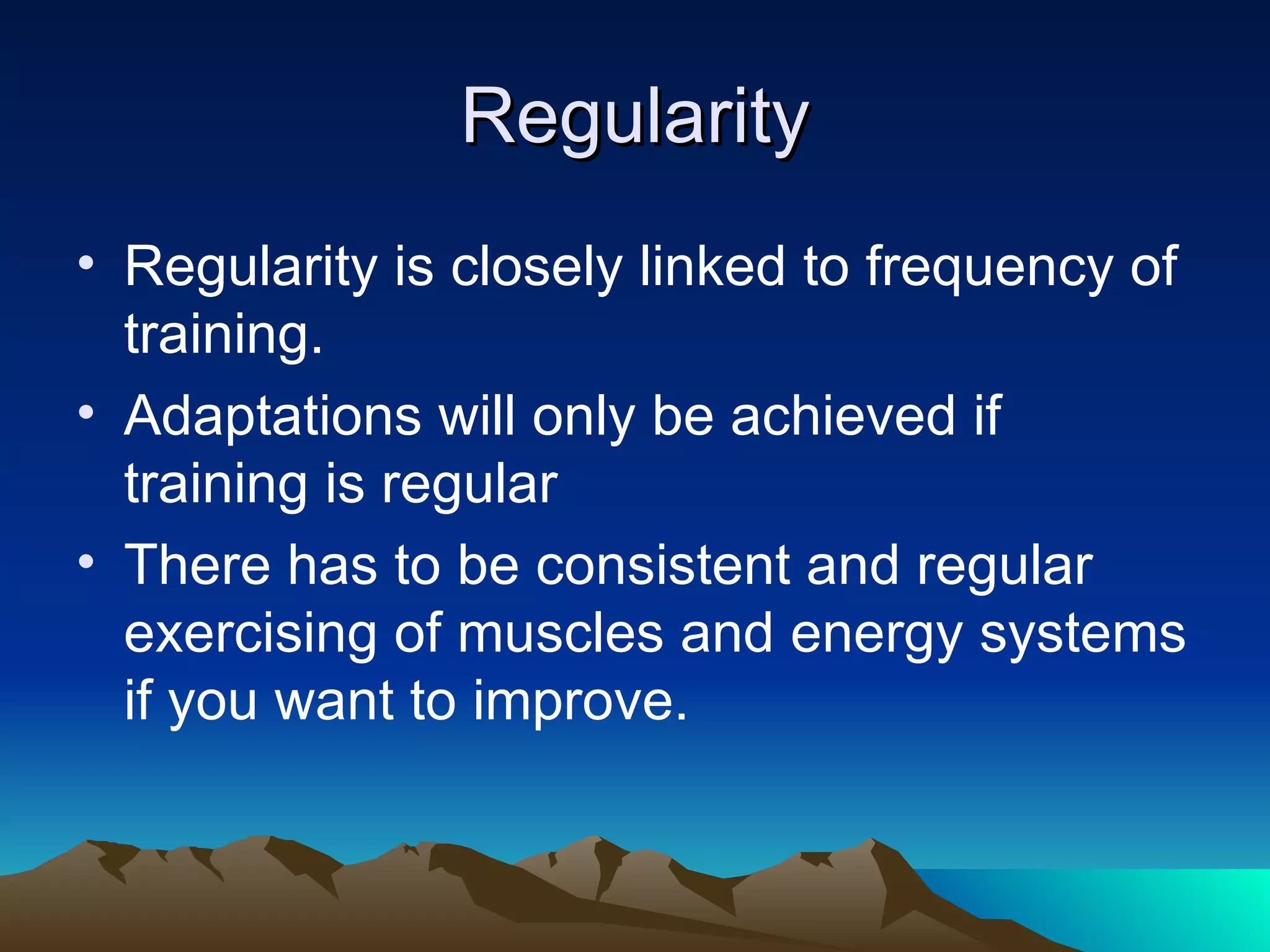 Regularity

• Regularity is closely linked to frequency of training.
• Adaptations will only be achieved if training is regular
• There has to be consistent and regular exercising of muscles and energy systems if you want to improve.